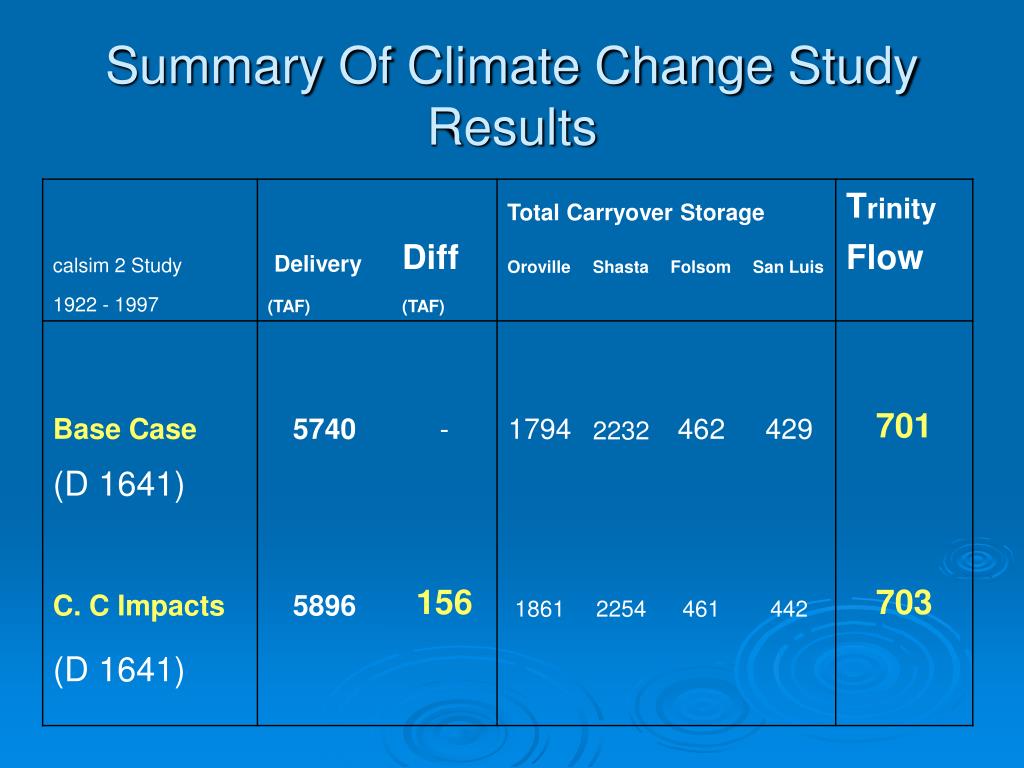 Summary Of Climate Change Study Results

| calsim 2 Study 1922 - 1997 | Delivery (TAF) | Diff (TAF) | Total Carryover Storage Oroville | Shasta | Folsom | San Luis | Trinity Flow |
|---|---|---|---|---|---|---|---|
| Base Case (D 1641) | 5740 | - | 1794 | 2232 | 462 | 429 | 701 |
| C. C Impacts (D 1641) | 5896 | 156 | 1861 | 2254 | 461 | 442 | 703 |